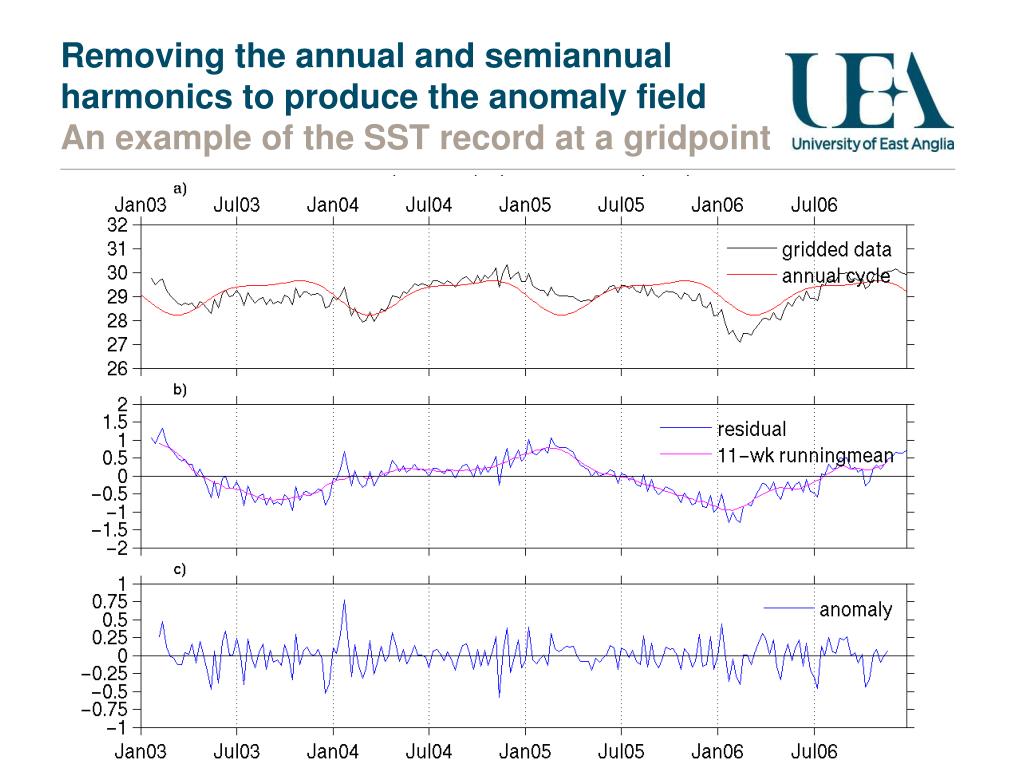 Removing the annual and semiannual harmonics to produce the anomaly field
An example of the SST record at a gridpoint

UEA
University of East Anglia

a)
Jan03 Jul03 Jan04 Jul04 Jan05 Jul05 Jan06 Jul06
32
31
30
29
28
27
26
gridded data
annual cycle

b)
2
1.5
1
0.5
0
−0.5
−1
−1.5
−2
residual
11−wk runningmean

c)
1
0.75
0.5
0.25
0
−0.25
−0.5
−0.75
−1
anomaly
Jan03 Jul03 Jan04 Jul04 Jan05 Jul05 Jan06 Jul06